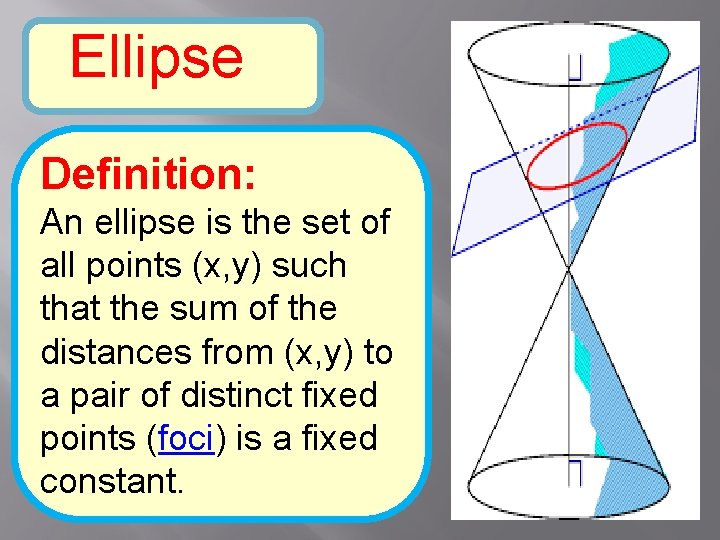 Ellipse

Definition:
An ellipse is the set of all points (x,y) such that the sum of the distances from (x,y) to a pair of distinct fixed points (foci) is a fixed constant.